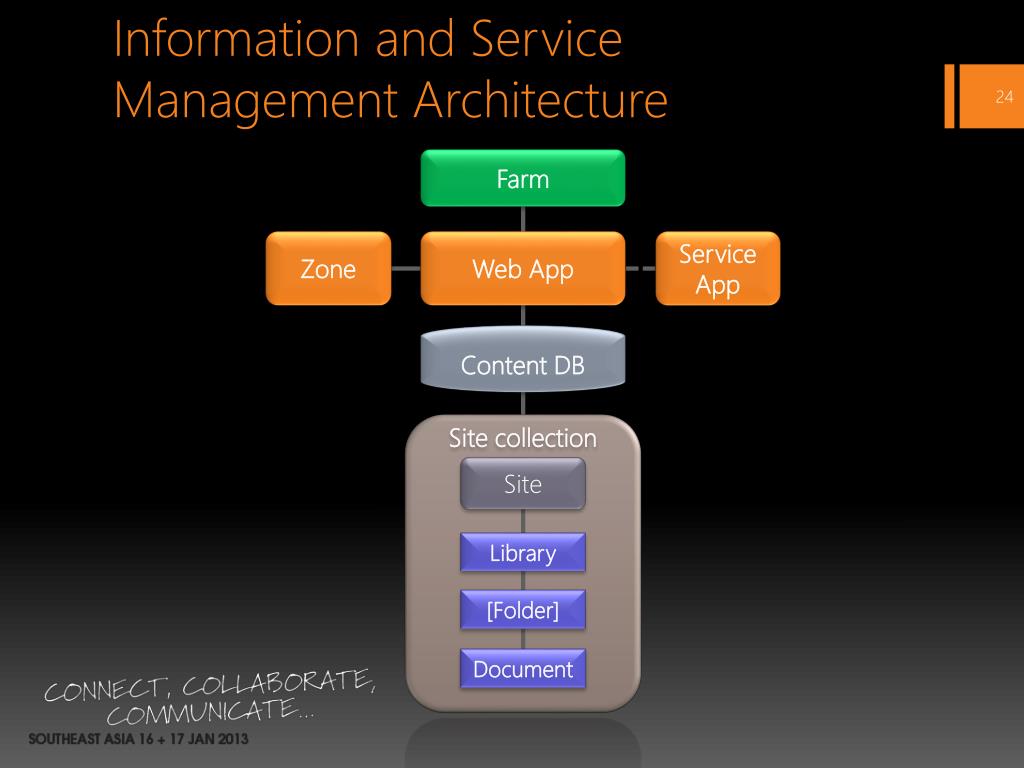 Information and Service Management Architecture

24

Farm

Zone

Web App

Service App

Content DB

Site collection

Site

Library

[Folder]

Document

CONNECT, COLLABORATE, COMMUNICATE...

SOUTHEAST ASIA 16 + 17 JAN 2013